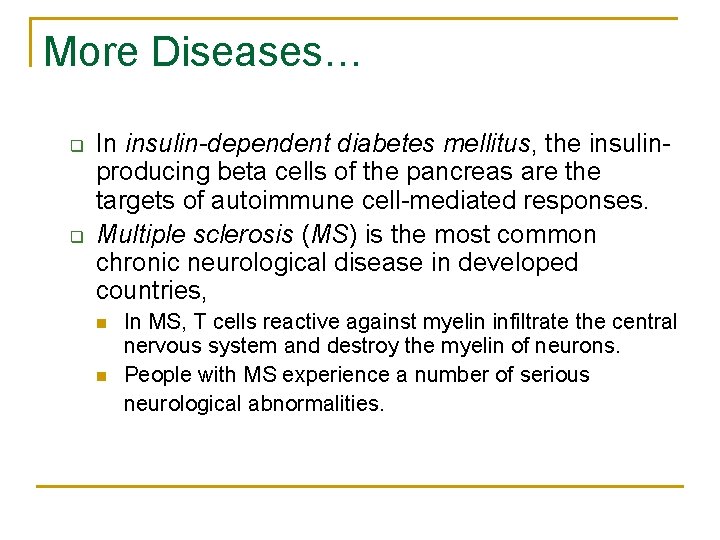 More Diseases…

In insulin-dependent diabetes mellitus, the insulin-producing beta cells of the pancreas are the targets of autoimmune cell-mediated responses.

Multiple sclerosis (MS) is the most common chronic neurological disease in developed countries,

In MS, T cells reactive against myelin infiltrate the central nervous system and destroy the myelin of neurons.

People with MS experience a number of serious neurological abnormalities.